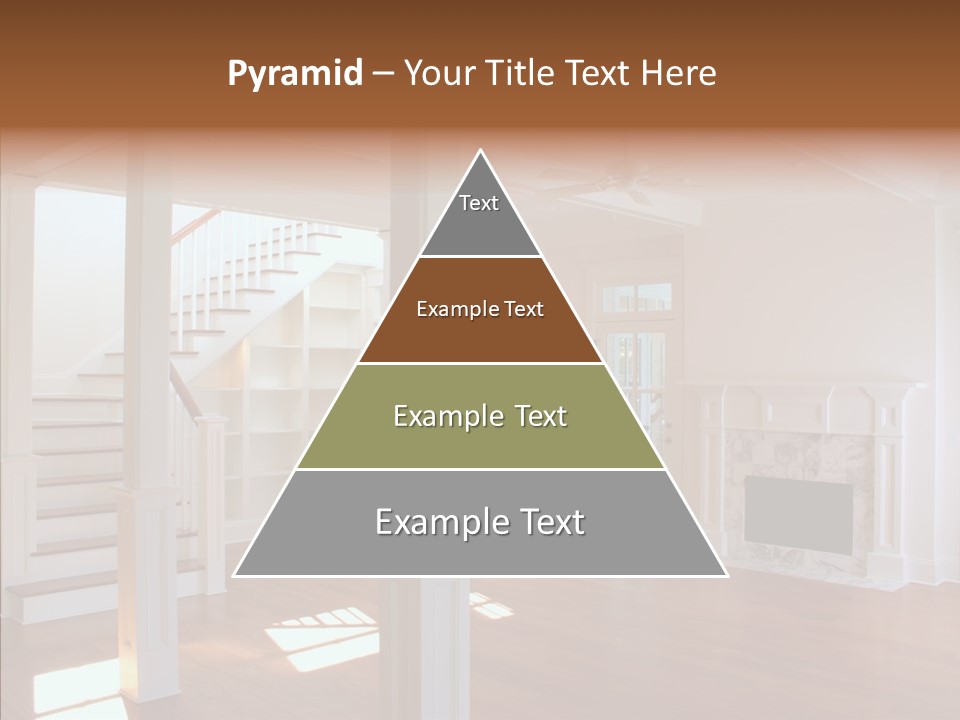 Pyramid – Your Title Text Here

Text

Example Text

Example Text

Example Text